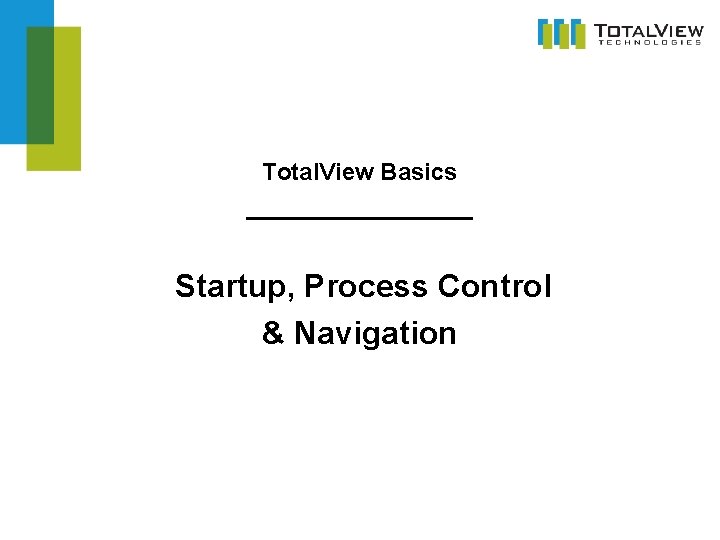 TOTALVIEW TECHNOLOGIES

TotalView Basics

Startup, Process Control & Navigation